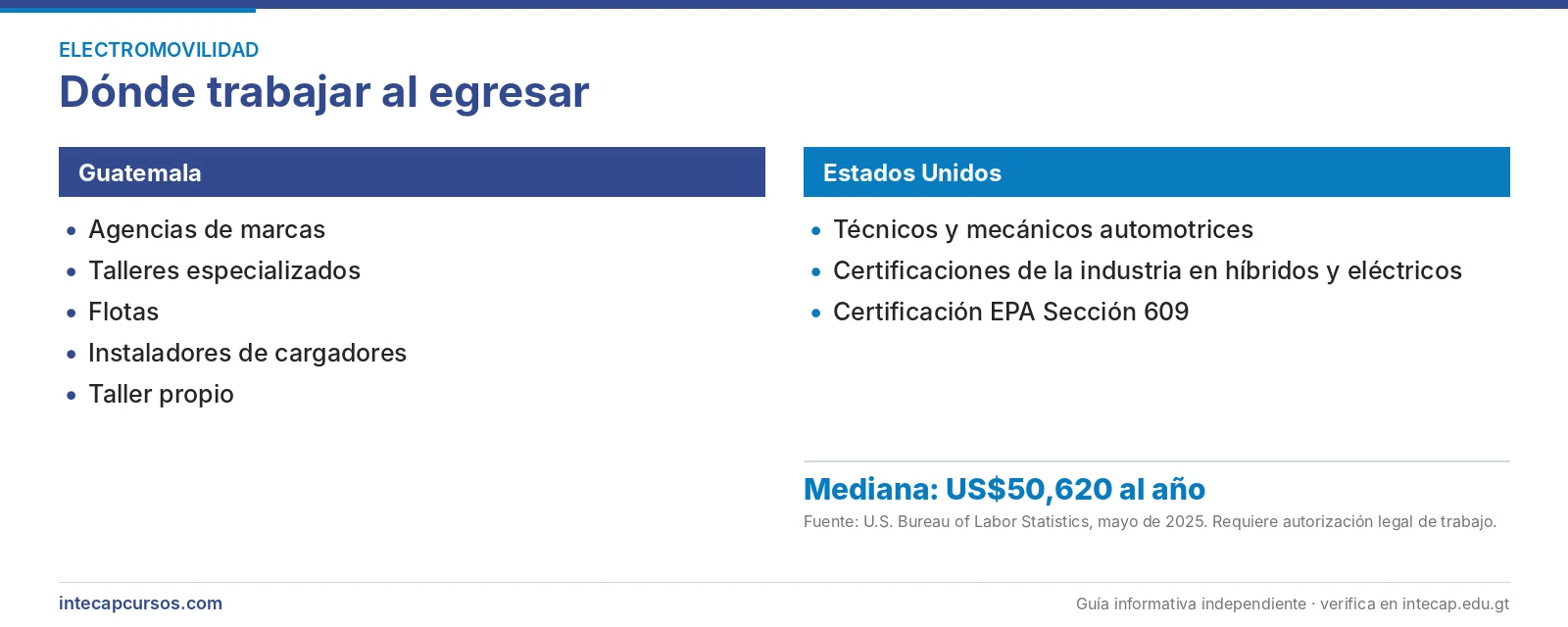 ELECTROMOVILIDAD

Dónde trabajar al egresar

Guatemala

• Agencias de marcas
• Talleres especializados
• Flotas
• Instaladores de cargadores
• Taller propio

Estados Unidos

• Técnicos y mecánicos automotrices
• Certificaciones de la industria en híbridos y eléctricos
• Certificación EPA Sección 609

Mediana: US$50,620 al año

Fuente: U.S. Bureau of Labor Statistics, mayo de 2025. Requiere autorización legal de trabajo.

intecapcursos.com

Guía informativa independiente · verifica en intecap.edu.gt